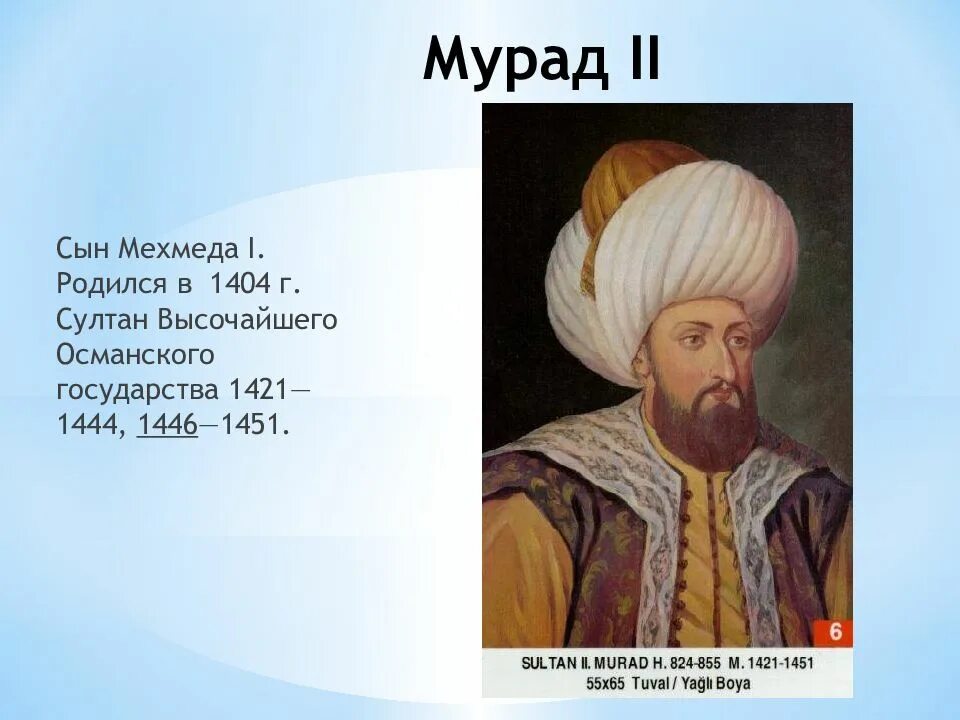 Мурад II

Сын Мехмеда I. Родился в 1404 г. Султан Высочайшего Османского государства 1421—1444, 1446—1451.

6

SULTAN II. MURAD H. 824-855 M. 1421-1451
55x65 Tuval / Yağlı Boya